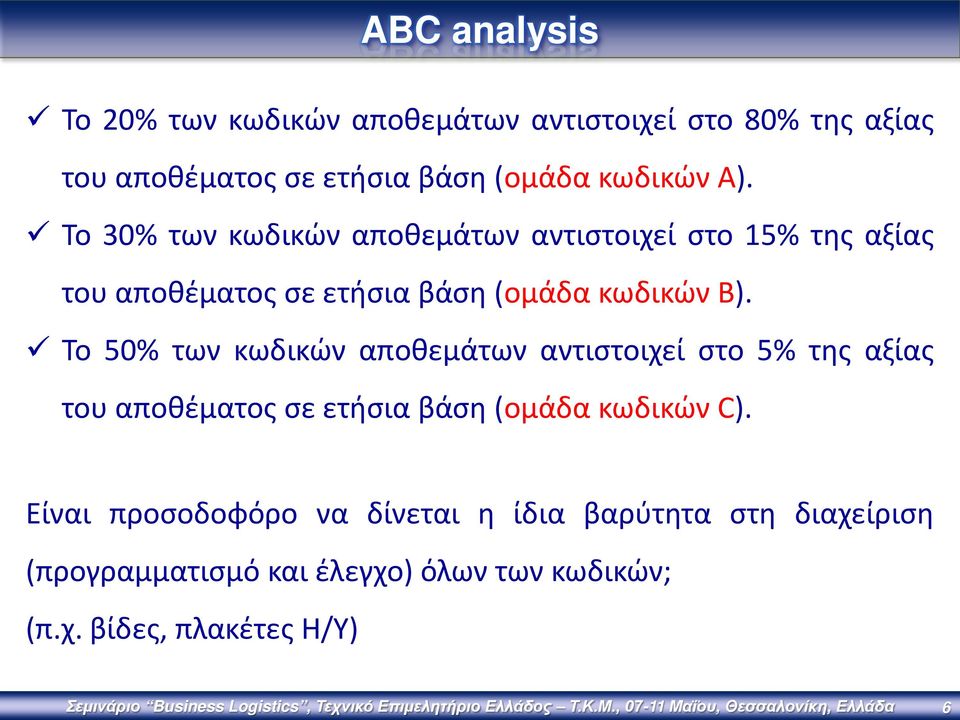 ABC analysis

✓ Το 20% των κωδικών αποθεμάτων αντιστοιχεί στο 80% της αξίας του αποθέματος σε ετήσια βάση (ομάδα κωδικών Α).

✓ Το 30% των κωδικών αποθεμάτων αντιστοιχεί στο 15% της αξίας του αποθέματος σε ετήσια βάση (ομάδα κωδικών Β).

✓ Το 50% των κωδικών αποθεμάτων αντιστοιχεί στο 5% της αξίας του αποθέματος σε ετήσια βάση (ομάδα κωδικών C).

Είναι προσοδοφόρο να δίνεται η ίδια βαρύτητα στη διαχείριση (προγραμματισμό και έλεγχο) όλων των κωδικών;

(π.χ. βίδες, πλακέτες Η/Υ)

Σεμινάριο "Business Logistics", Τεχνικό Επιμελητήριο Ελλάδος – Τ.Κ.Μ., 07-11 Μαΐου, Θεσσαλονίκη, Ελλάδα 6